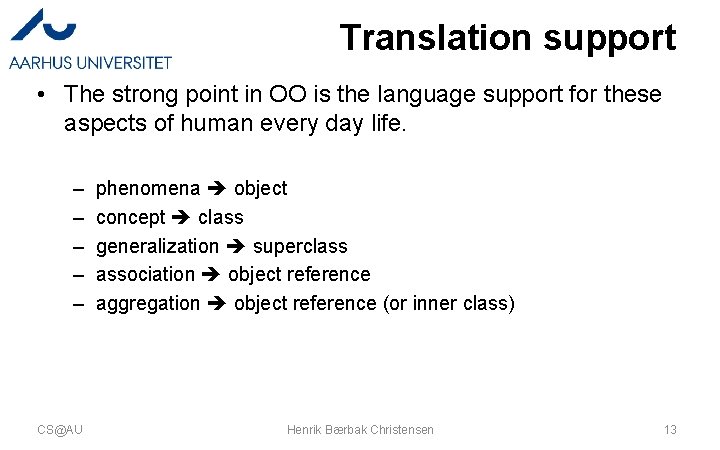 AARHUS UNIVERSITET

Translation support

• The strong point in OO is the language support for these aspects of human every day life.

– phenomena ➔ object
– concept ➔ class
– generalization ➔ superclass
– association ➔ object reference
– aggregation ➔ object reference (or inner class)

CS@AU

Henrik Bærbak Christensen

13